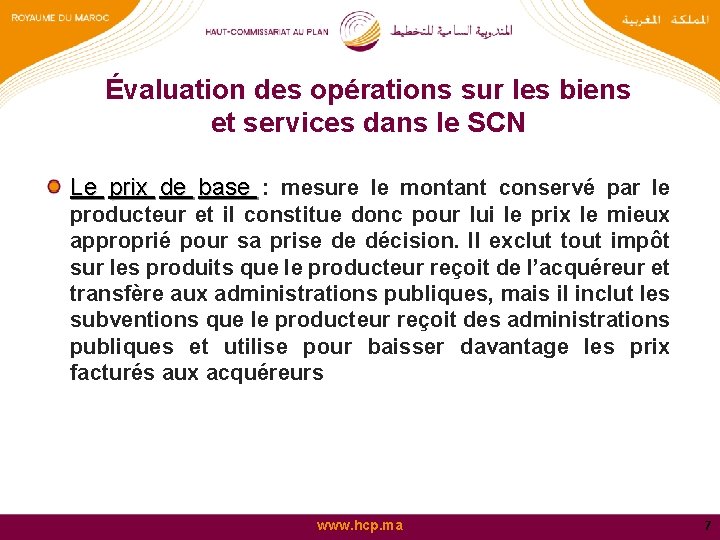 ROYAUME DU MAROC

HAUT-COMMISSARIAT AU PLAN

المندوبية السامية للتخطيط

المملكة المغربية

Évaluation des opérations sur les biens et services dans le SCN

Le prix de base : mesure le montant conservé par le producteur et il constitue donc pour lui le prix le mieux approprié pour sa prise de décision. Il exclut tout impôt sur les produits que le producteur reçoit de l'acquéreur et transfère aux administrations publiques, mais il inclut les subventions que le producteur reçoit des administrations publiques et utilise pour baisser davantage les prix facturés aux acquéreurs

www.hcp.ma

7